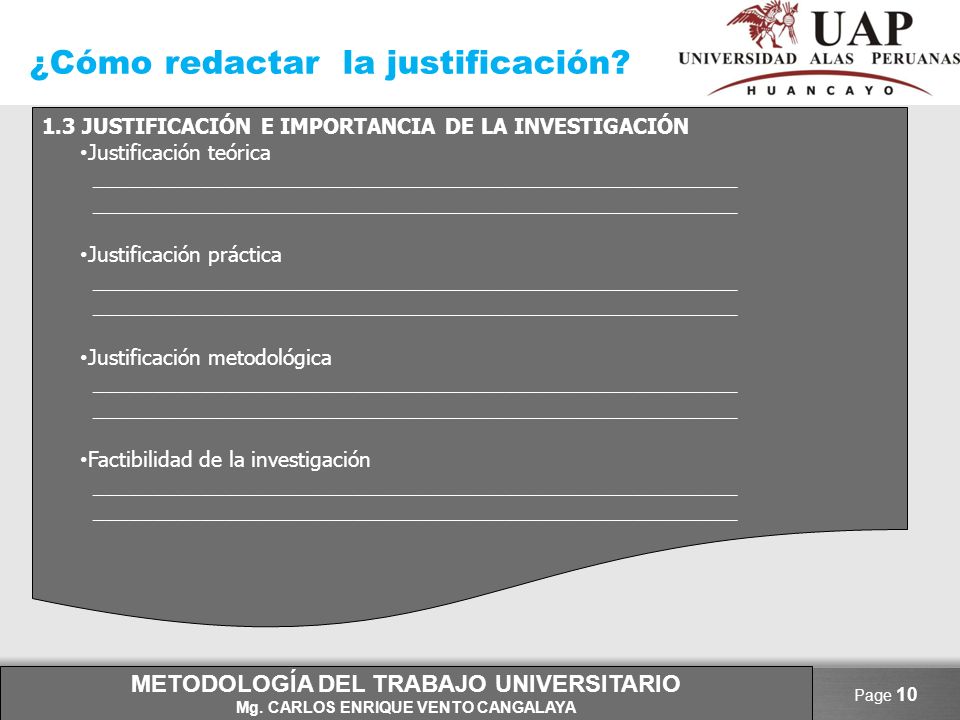 ¿Cómo redactar la justificación?

UAP
UNIVERSIDAD ALAS PERUANAS
HUANCAYO

1.3 JUSTIFICACIÓN E IMPORTANCIA DE LA INVESTIGACIÓN

•Justificación teórica

•Justificación práctica

•Justificación metodológica

•Factibilidad de la investigación

METODOLOGÍA DEL TRABAJO UNIVERSITARIO
Mg. CARLOS ENRIQUE VENTO CANGALAYA

Page 10